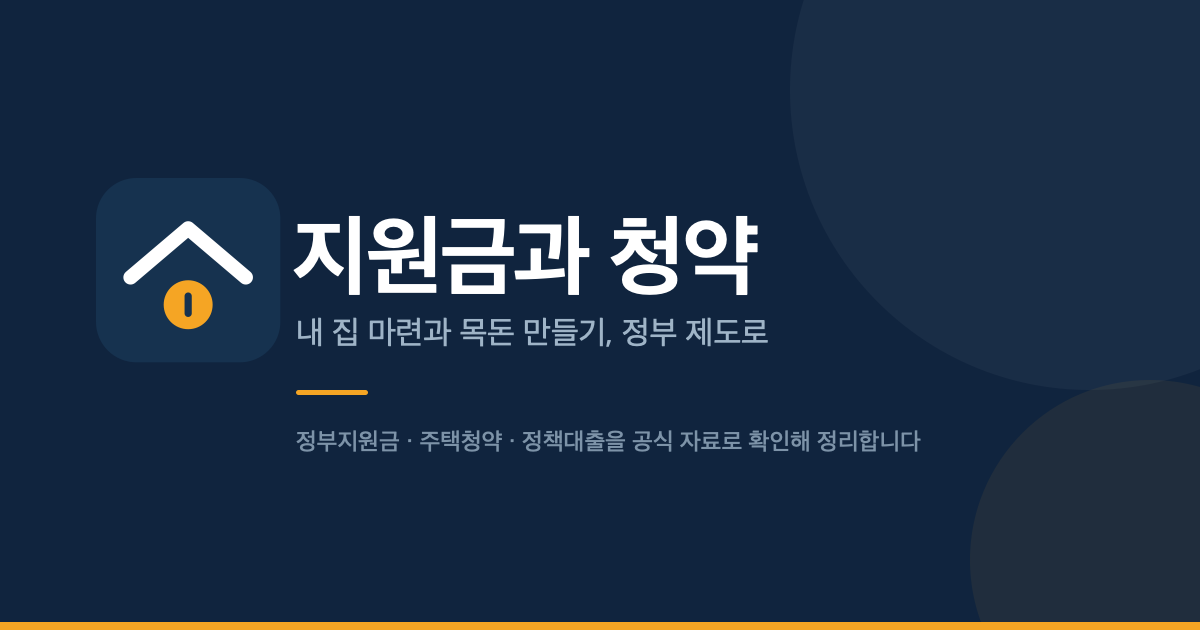 지원금과 청약

내 집 마련과 목돈 만들기, 정부 제도로

정부지원금 · 주택청약 · 정책대출을 공식 자료로 확인해 정리합니다